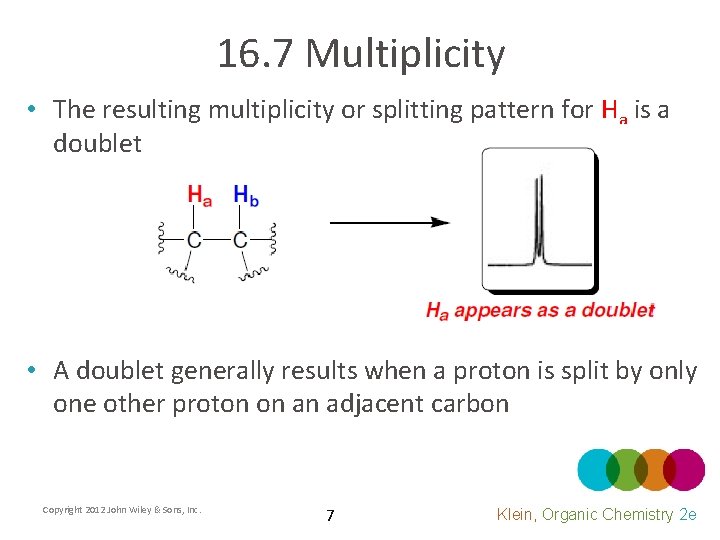 16.7 Multiplicity

• The resulting multiplicity or splitting pattern for $H_a$ is a doublet

$H_a$ $H_b$

C—C

$H_a$ appears as a doublet

• A doublet generally results when a proton is split by only one other proton on an adjacent carbon

Copyright 2012 John Wiley & Sons, Inc.

7

Klein, Organic Chemistry 2e